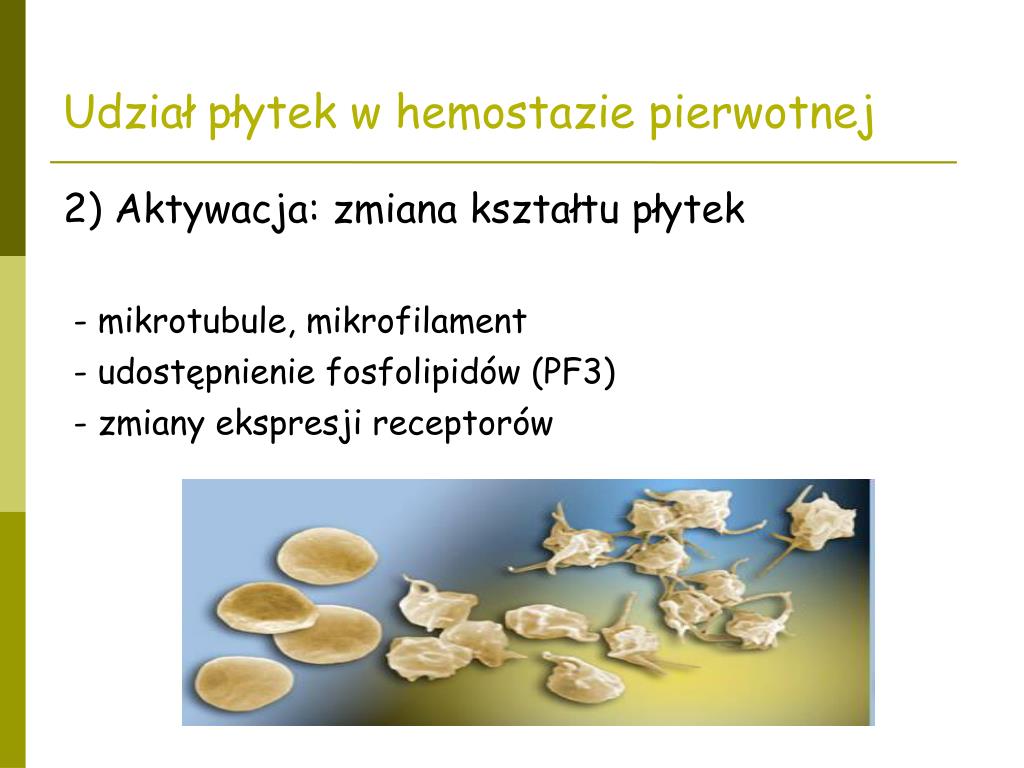 Udział płytek w hemostazie pierwotnej

2) Aktywacja: zmiana kształtu płytek

- mikrotubule, mikrofilament
- udostępnienie fosfolipidów (PF3)
- zmiany ekspresji receptorów